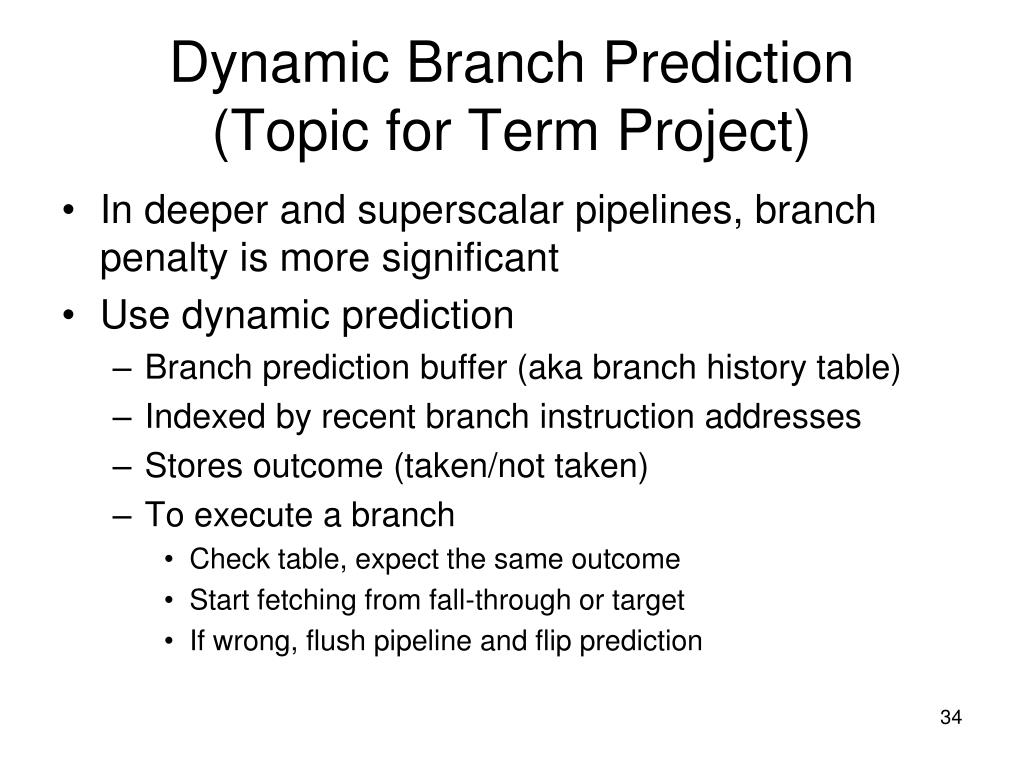 Dynamic Branch Prediction
(Topic for Term Project)

• In deeper and superscalar pipelines, branch penalty is more significant
• Use dynamic prediction
– Branch prediction buffer (aka branch history table)
– Indexed by recent branch instruction addresses
– Stores outcome (taken/not taken)
– To execute a branch
• Check table, expect the same outcome
• Start fetching from fall-through or target
• If wrong, flush pipeline and flip prediction

34